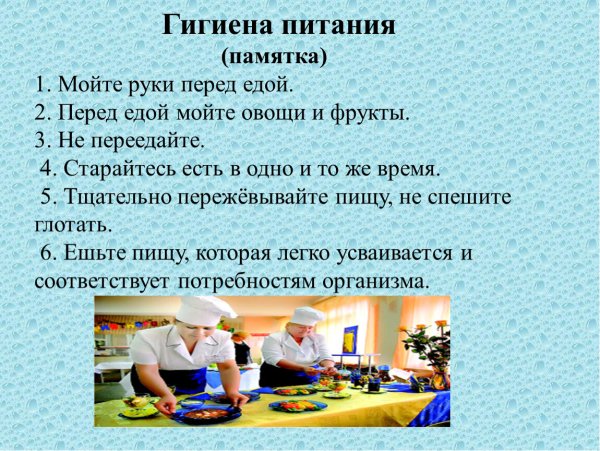 Гигиена питания
(памятка)

1. Мойте руки перед едой.
2. Перед едой мойте овощи и фрукты.
3. Не переедайте.
4. Старайтесь есть в одно и то же время.
5. Тщательно пережёвывайте пищу, не спешите глотать.
6. Ешьте пищу, которая легко усваивается и соответствует потребностям организма.